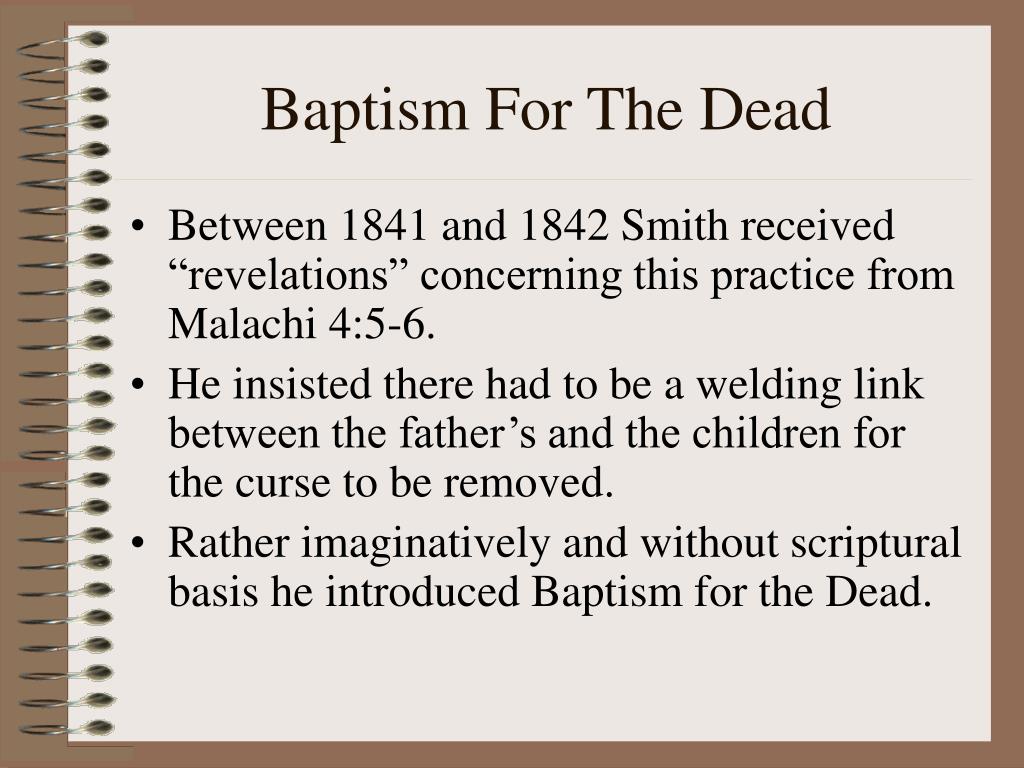 Baptism For The Dead

• Between 1841 and 1842 Smith received “revelations” concerning this practice from Malachi 4:5-6.
• He insisted there had to be a welding link between the father’s and the children for the curse to be removed.
• Rather imaginatively and without scriptural basis he introduced Baptism for the Dead.